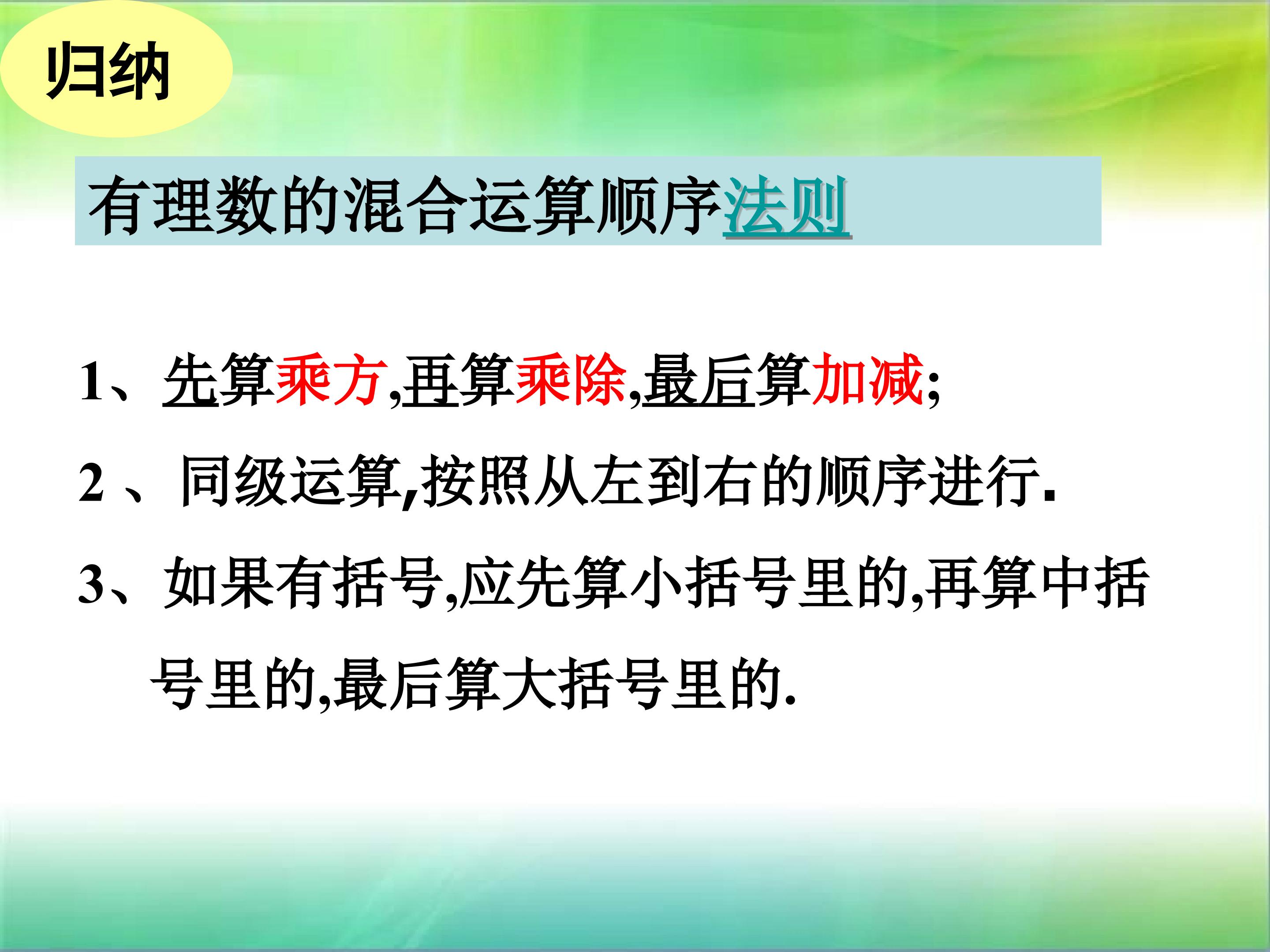 归纳

有理数的混合运算顺序法则

1、先算乘方,再算乘除,最后算加减;

2 、同级运算,按照从左到右的顺序进行.

3、如果有括号,应先算小括号里的,再算中括号里的,最后算大括号里的.